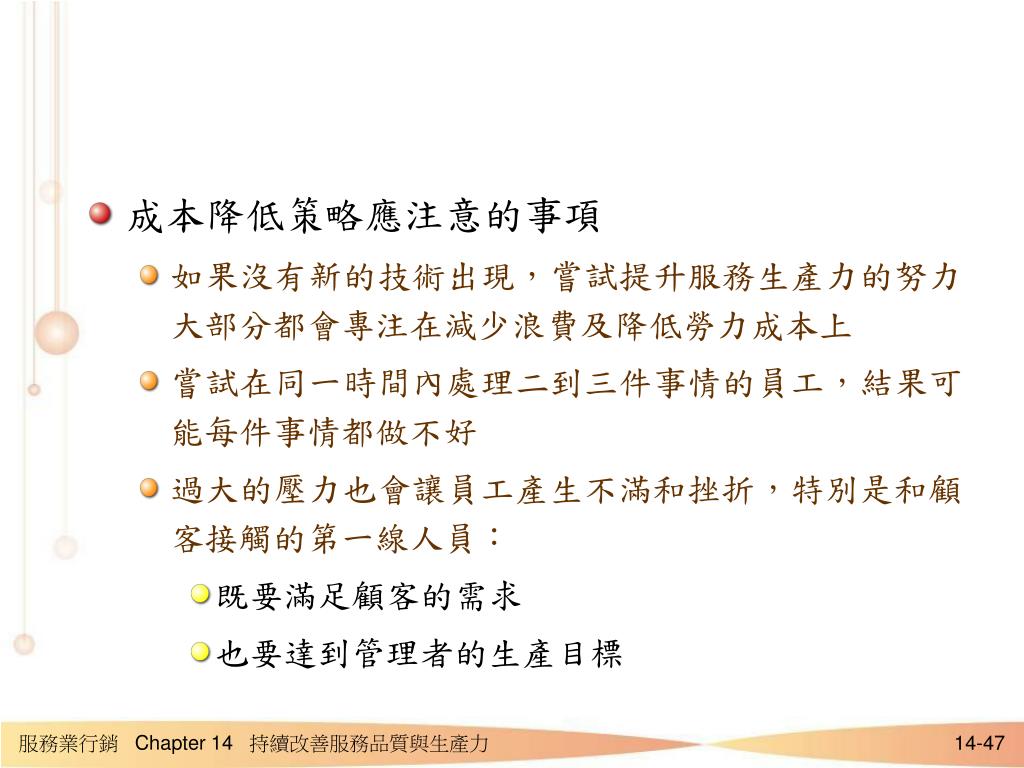 成本降低策略應注意的事項

如果沒有新的技術出現，嘗試提升服務生產力的努力大部分都會專注在減少浪費及降低勞力成本上

嘗試在同一時間內處理二到三件事情的員工，結果可能每件事情都做不好

過大的壓力也會讓員工產生不滿和挫折，特別是和顧客接觸的第一線人員：

既要滿足顧客的需求

也要達到管理者的生產目標

服務業行銷 Chapter 14 持續改善服務品質與生產力 14-47